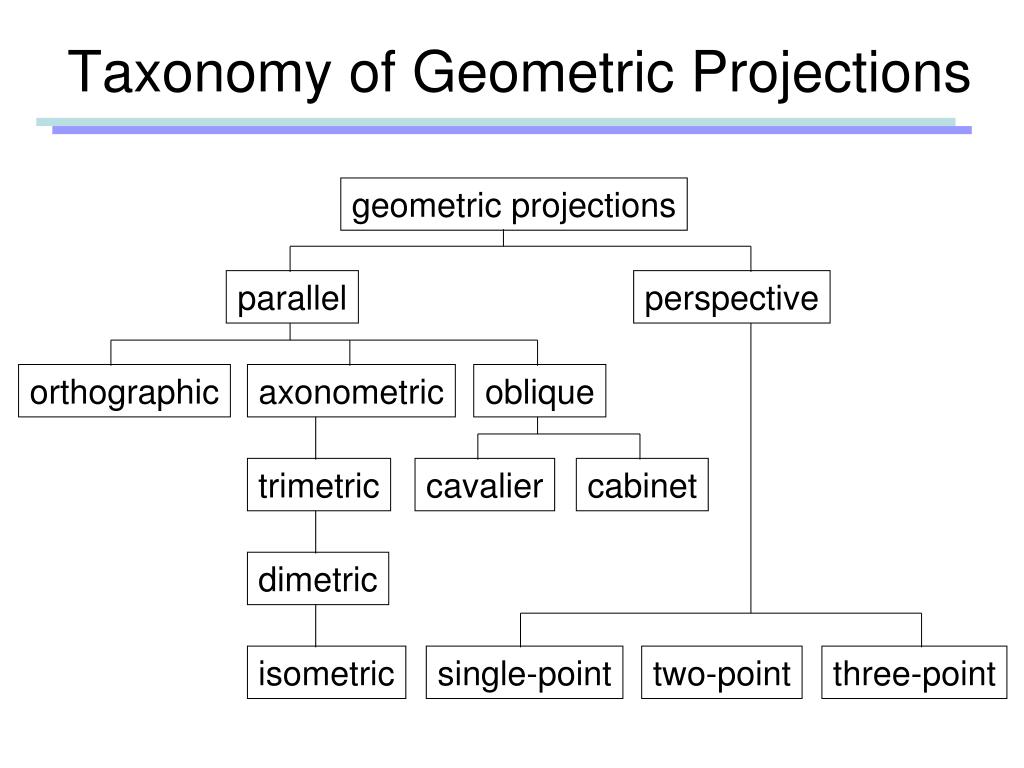 Taxonomy of Geometric Projections

geometric projections

parallel

perspective

orthographic

axonometric

oblique

trimetric

cavalier

cabinet

dimetric

isometric

single-point

two-point

three-point